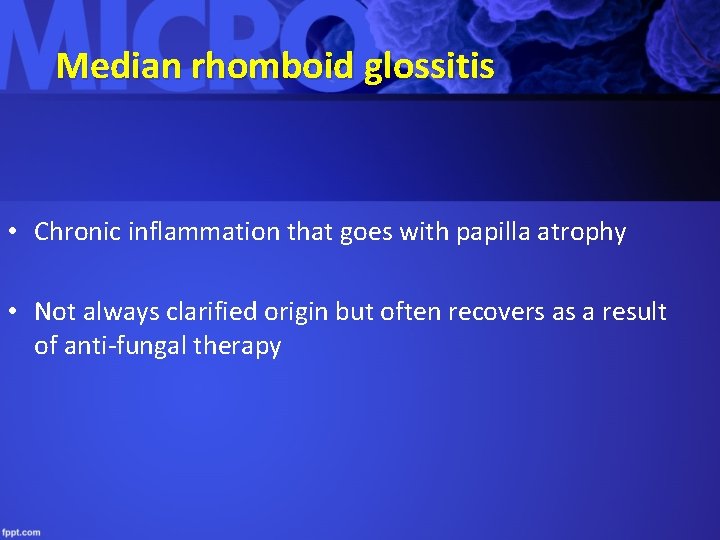 MICRO

Median rhomboid glossitis

• Chronic inflammation that goes with papilla atrophy

• Not always clarified origin but often recovers as a result of anti-fungal therapy

fppt.com